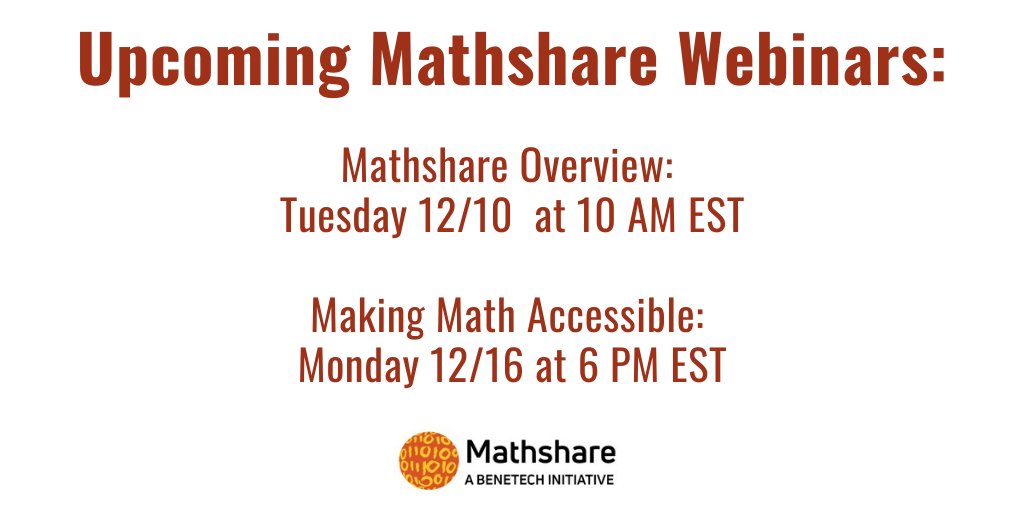 Upcoming Mathshare Webinars:

Mathshare Overview:
Tuesday 12/10 at 10 AM EST

Making Math Accessible:
Monday 12/16 at 6 PM EST

Mathshare
A BENETECH INITIATIVE